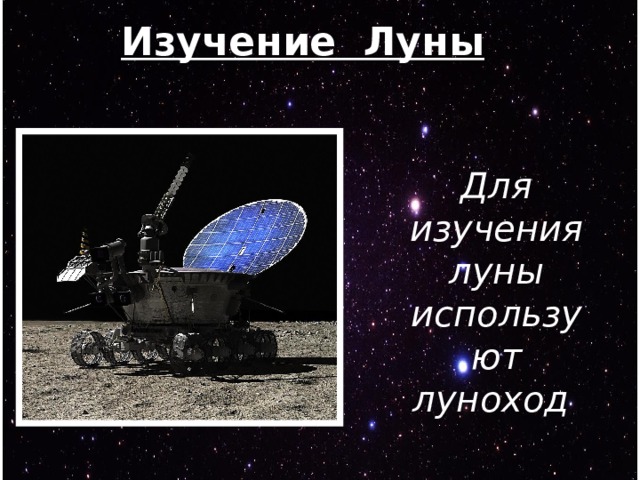 Изучение Луны

Для изучения луны используют луноход